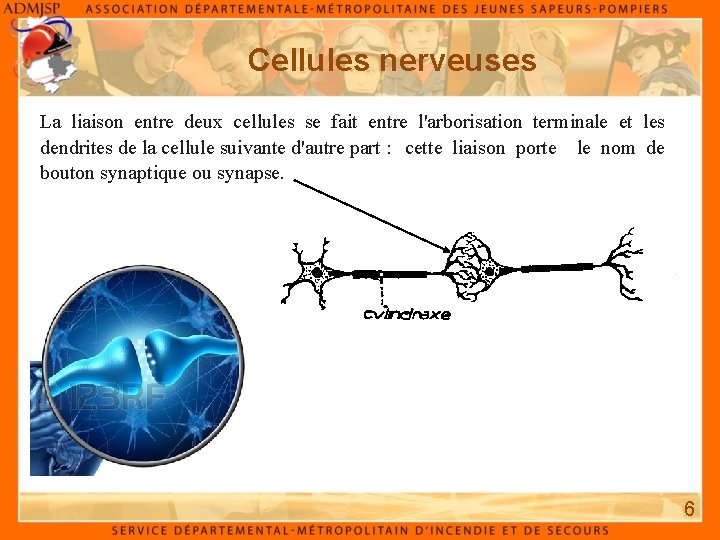 ADMJSP ASSOCIATION DÉPARTEMENTALE-MÉTROPOLITAINE DES JEUNES SAPEURS-POMPIERS

Cellules nerveuses

La liaison entre deux cellules se fait entre l'arborisation terminale et les dendrites de la cellule suivante d'autre part : cette liaison porte le nom de bouton synaptique ou synapse.

cylindraxe

123RF

6

SERVICE DÉPARTEMENTAL-MÉTROPOLITAIN D'INCENDIE ET DE SECOURS